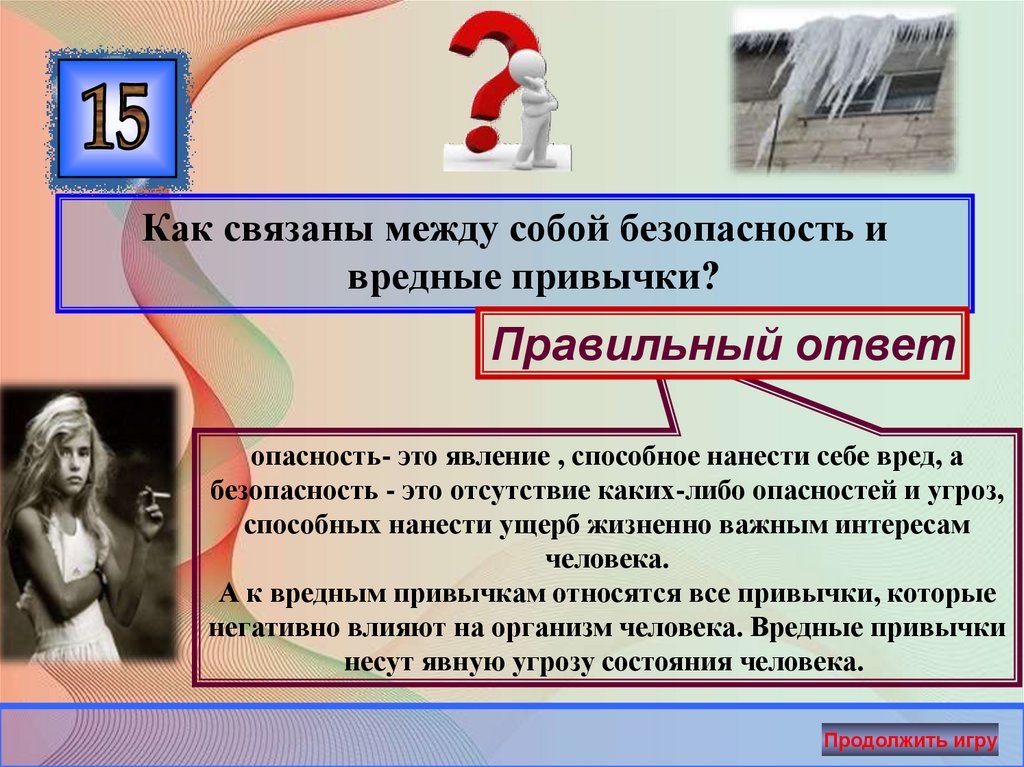 15

Как связаны между собой безопасность и вредные привычки?

Правильный ответ

опасность- это явление , способное нанести себе вред, а безопасность - это отсутствие каких-либо опасностей и угроз, способных нанести ущерб жизненно важным интересам человека.
А к вредным привычкам относятся все привычки, которые негативно влияют на организм человека. Вредные привычки несут явную угрозу состояния человека.

Продолжить игру